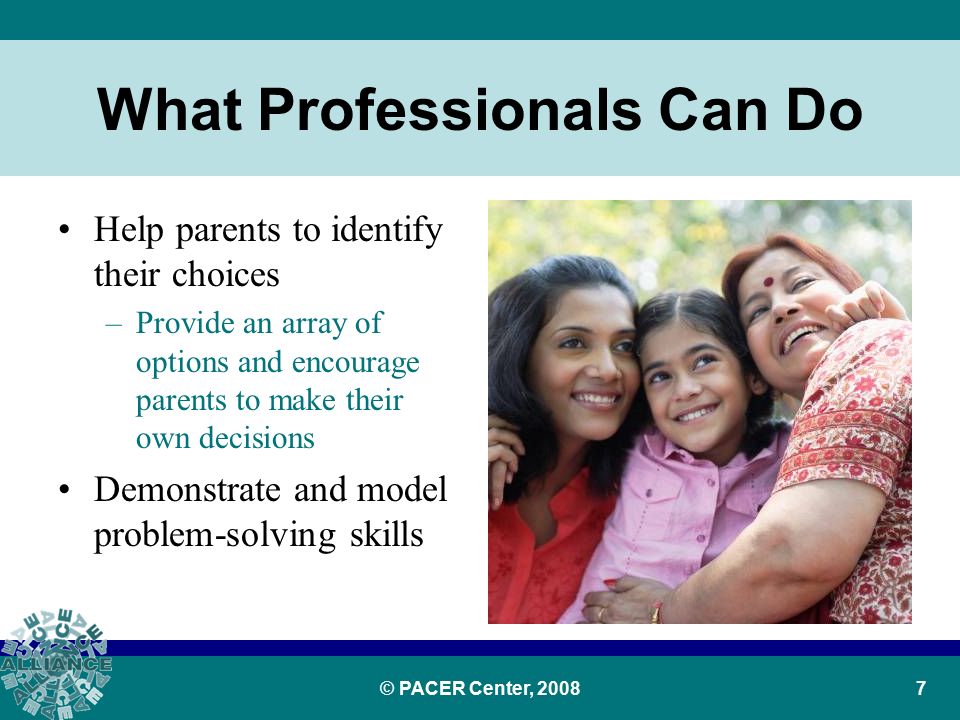 What Professionals Can Do

• Help parents to identify their choices
– Provide an array of options and encourage parents to make their own decisions
• Demonstrate and model problem-solving skills

ALLIANCE

© PACER Center, 2008

7